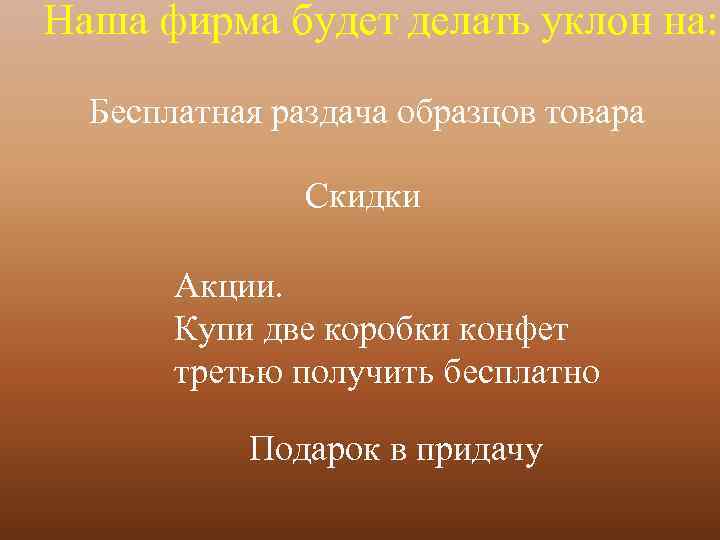 Наша фирма будет делать уклон на:

Бесплатная раздача образцов товара

Скидки

Акции.
Купи две коробки конфет третью получить бесплатно

Подарок в придачу